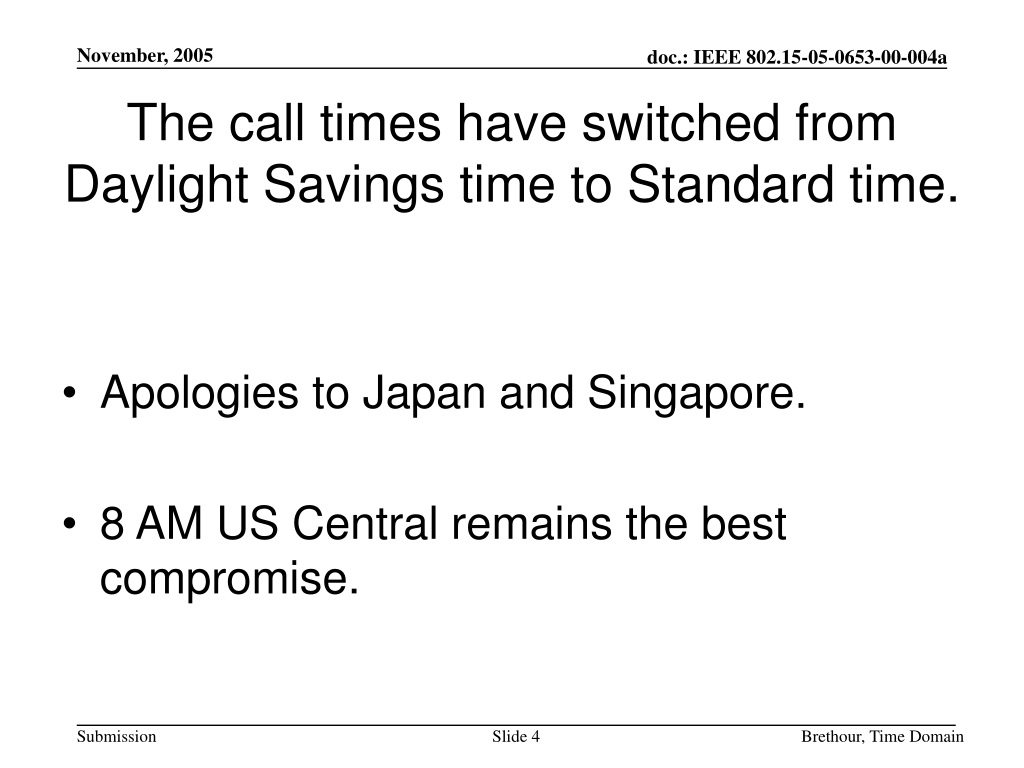 November, 2005

doc.: IEEE 802.15-05-0653-00-004a

The call times have switched from Daylight Savings time to Standard time.

• Apologies to Japan and Singapore.

• 8 AM US Central remains the best compromise.

Submission

Slide 4

Brethour, Time Domain